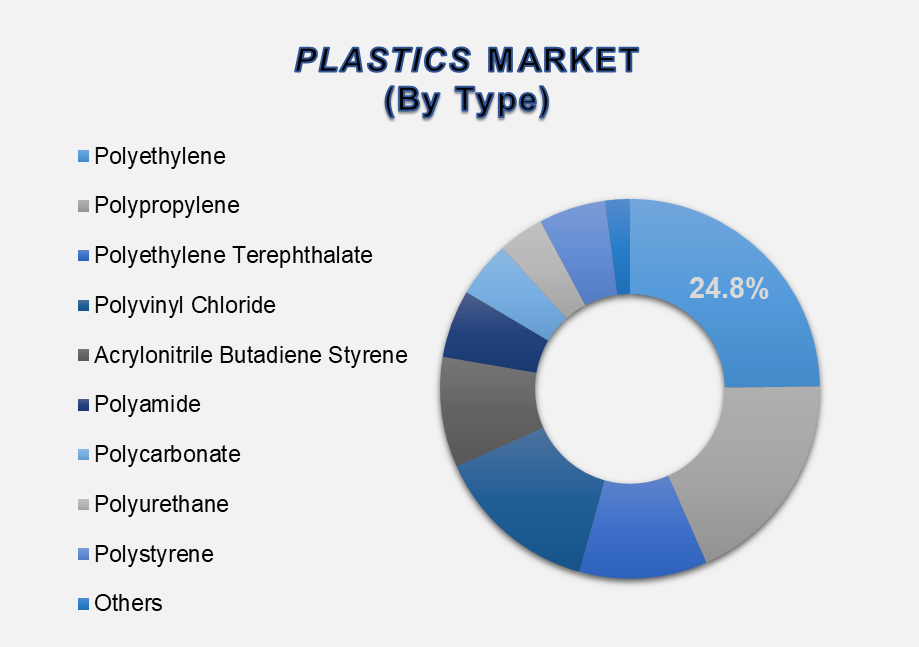 PLASTICS MARKET
(By Type)

Polyethylene
Polypropylene
Polyethylene Terephthalate
Polyvinyl Chloride
Acrylonitrile Butadiene Styrene
Polyamide
Polycarbonate
Polyurethane
Polystyrene
Others

24.8%